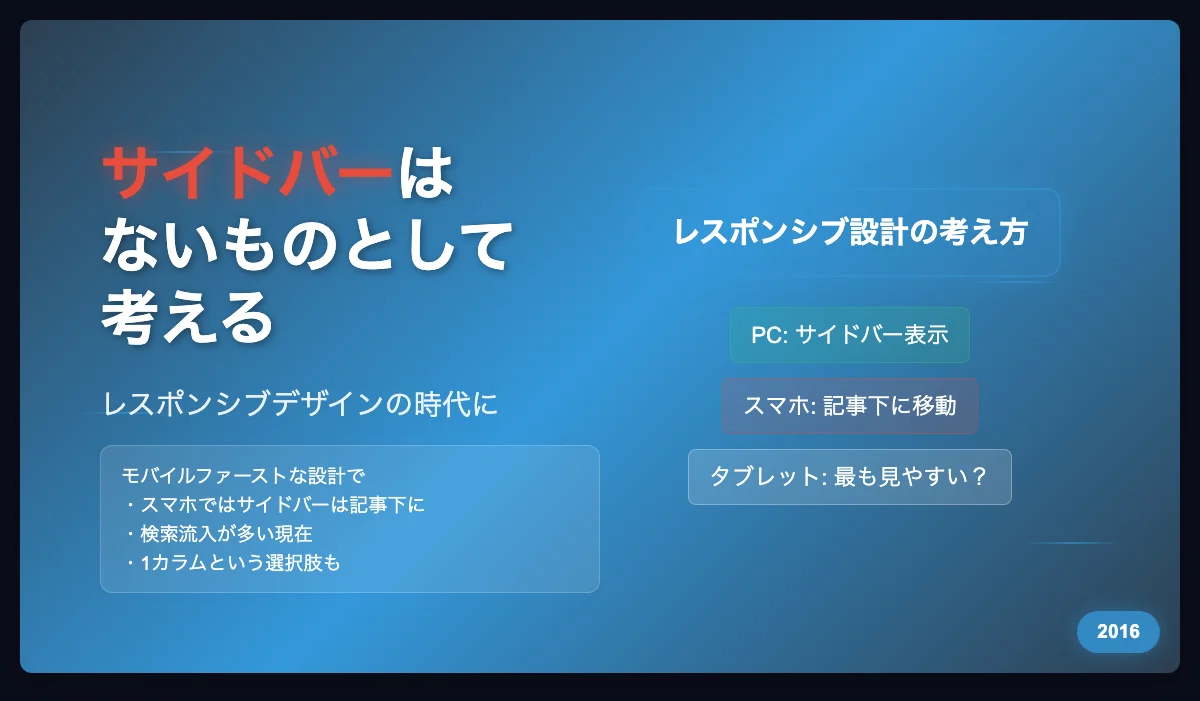 サイドバーは
ないものとして
考える

レスポンシブデザインの時代に

モバイルファーストな設計で
・スマホではサイドバーは記事下に
・検索流入が多い現在
・1カラムという選択肢も

レスポンシブ設計の考え方

PC: サイドバー表示

スマホ: 記事下に移動

タブレット: 最も見やすい？

2016